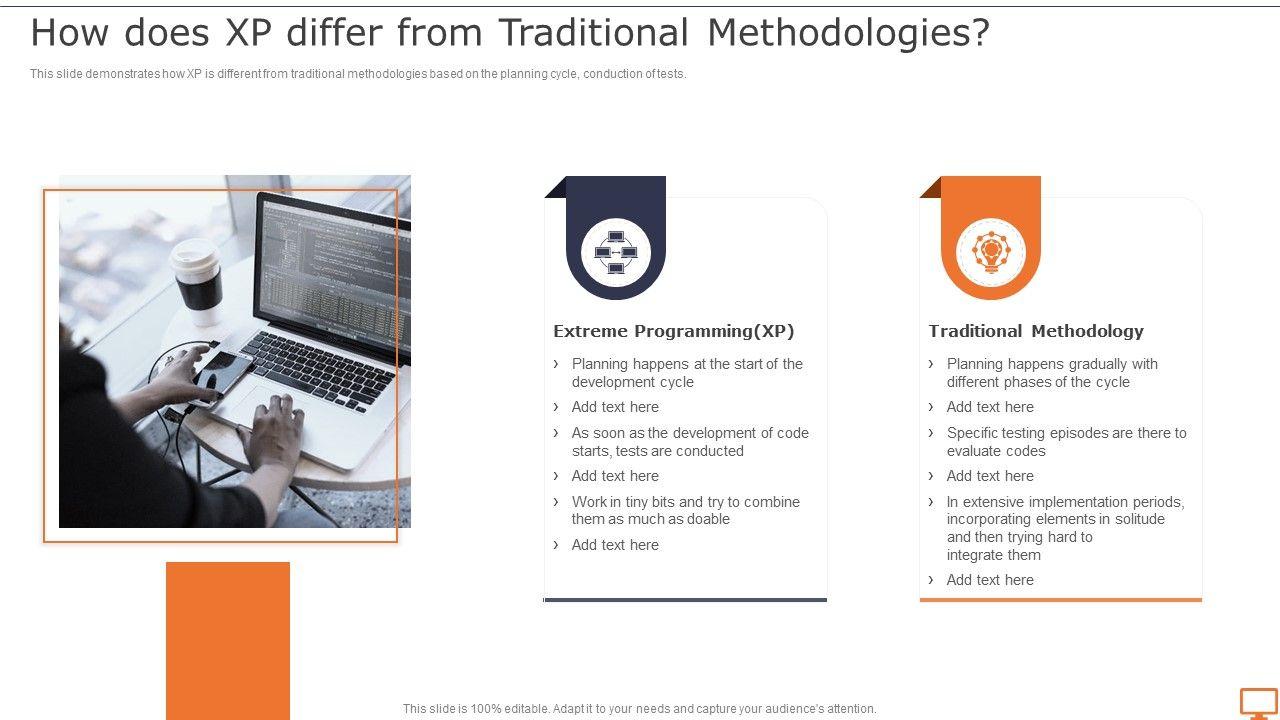 How does XP differ from Traditional Methodologies?

This slide demonstrates how XP is different from traditional methodologies based on the planning cycle, conduction of tests.

Extreme Programming(XP)

› Planning happens at the start of the development cycle
› Add text here
› As soon as the development of code starts, tests are conducted
› Add text here
› Work in tiny bits and try to combine them as much as doable
› Add text here

Traditional Methodology

› Planning happens gradually with different phases of the cycle
› Add text here
› Specific testing episodes are there to evaluate codes
› Add text here
› In extensive implementation periods, incorporating elements in solitude and then trying hard to integrate them
› Add text here

This slide is 100% editable. Adapt it to your needs and capture your audience's attention.